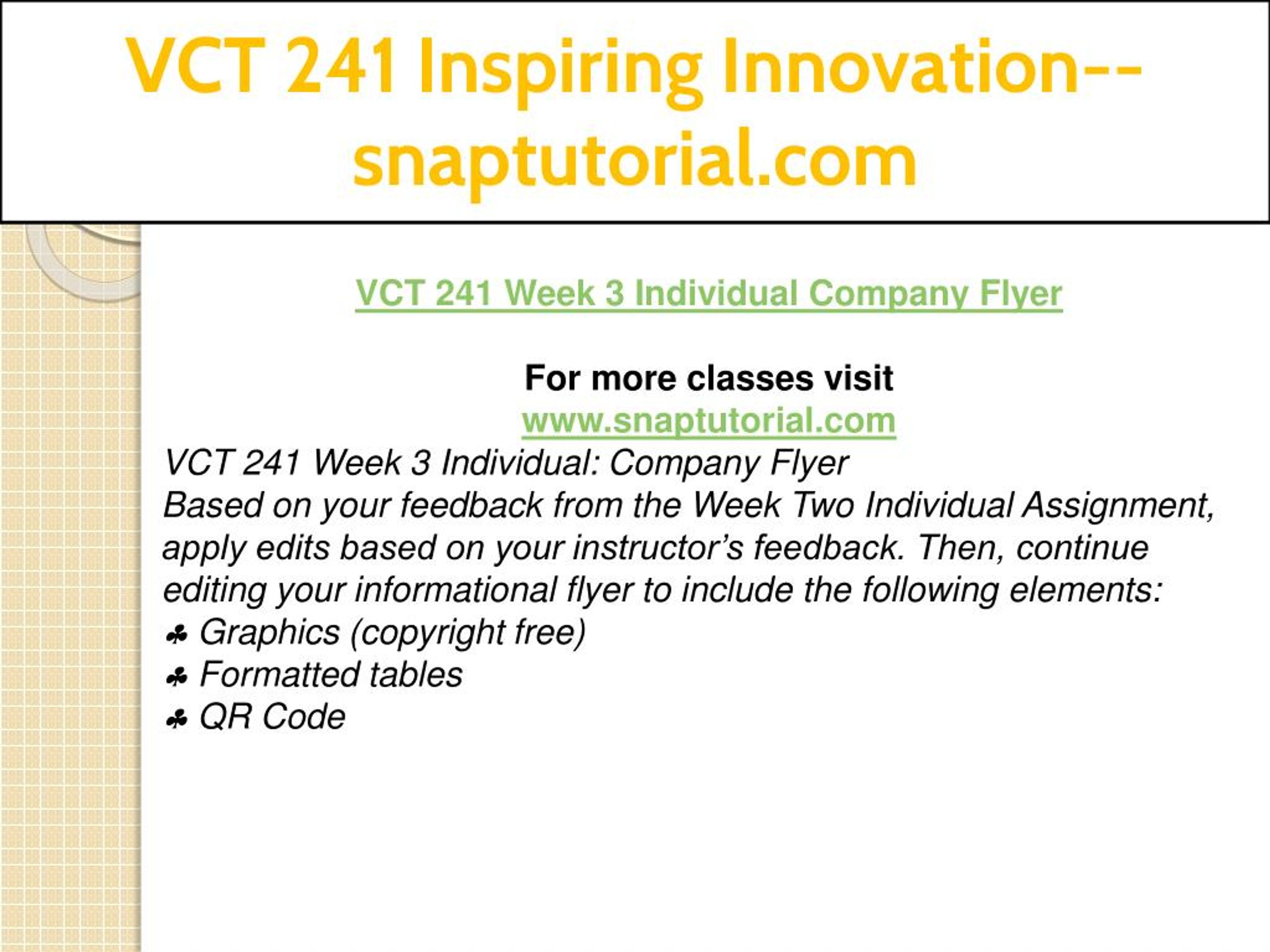 VCT 241 Inspiring Innovation--snaptutorial.com

VCT 241 Week 3 Individual Company Flyer

For more classes visit
www.snaptutorial.com

VCT 241 Week 3 Individual: Company Flyer
Based on your feedback from the Week Two Individual Assignment, apply edits based on your instructor’s feedback. Then, continue editing your informational flyer to include the following elements:
♣ Graphics (copyright free)
♣ Formatted tables
♣ QR Code